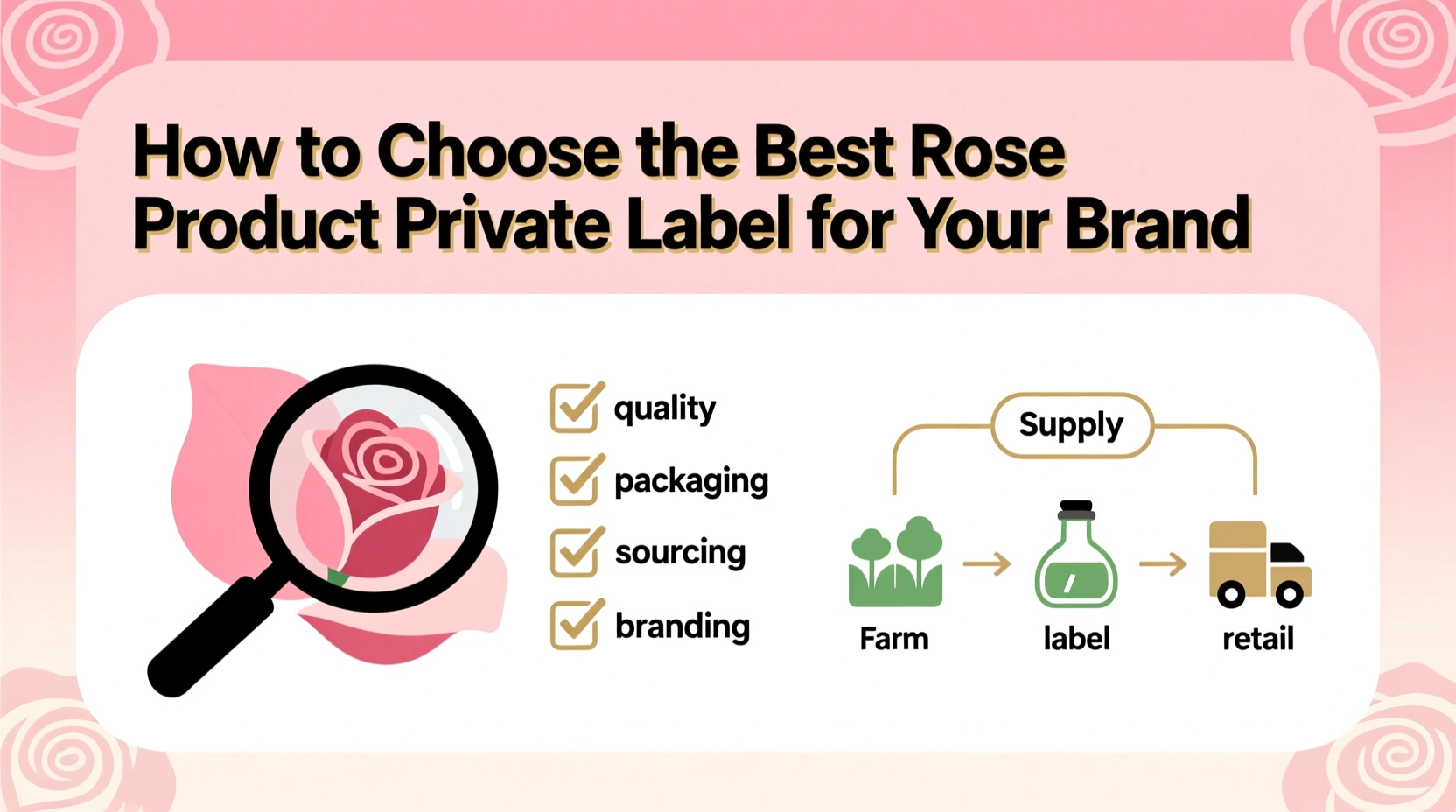 How to Choose the Best Rose Product Private Label for Your Brand

quality

packaging

sourcing

branding

Supply

Farm

label

retail